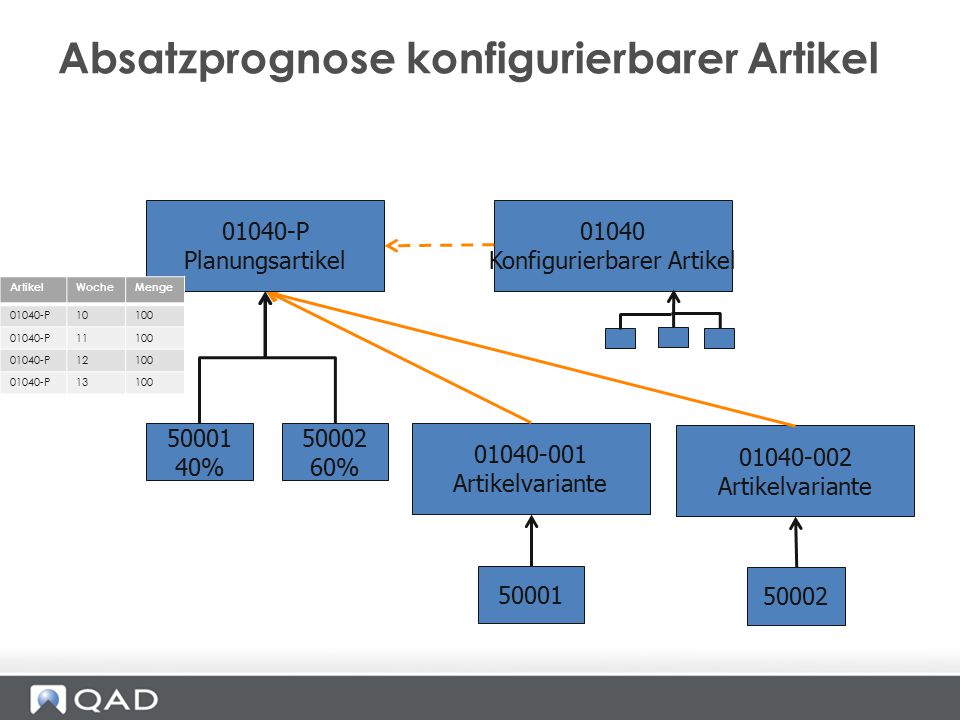 Absatzprognose konfigurierbarer Artikel

01040-P
Planungsartikel

01040
Konfigurierbarer Artikel

| Artikel | Woche | Menge |
|---|---|---|
| 01040-P | 10 | 100 |
| 01040-P | 11 | 100 |
| 01040-P | 12 | 100 |
| 01040-P | 13 | 100 |

50001
40%

50002
60%

01040-001
Artikelvariante

01040-002
Artikelvariante

50001

50002

QAD